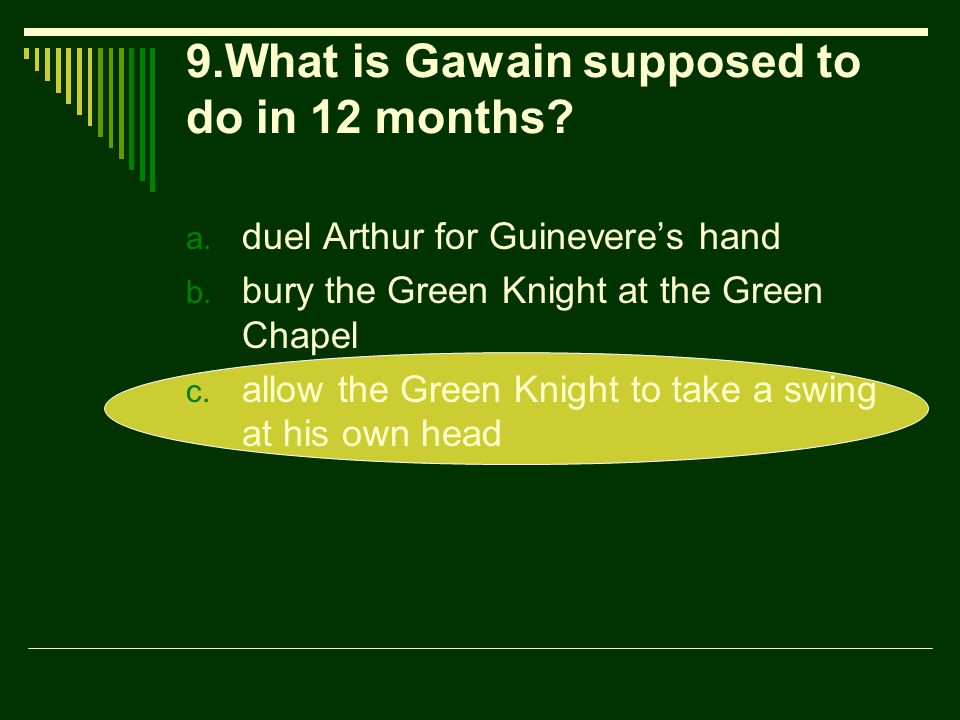 9.What is Gawain supposed to do in 12 months?

a. duel Arthur for Guinevere’s hand
b. bury the Green Knight at the Green Chapel
c. allow the Green Knight to take a swing at his own head